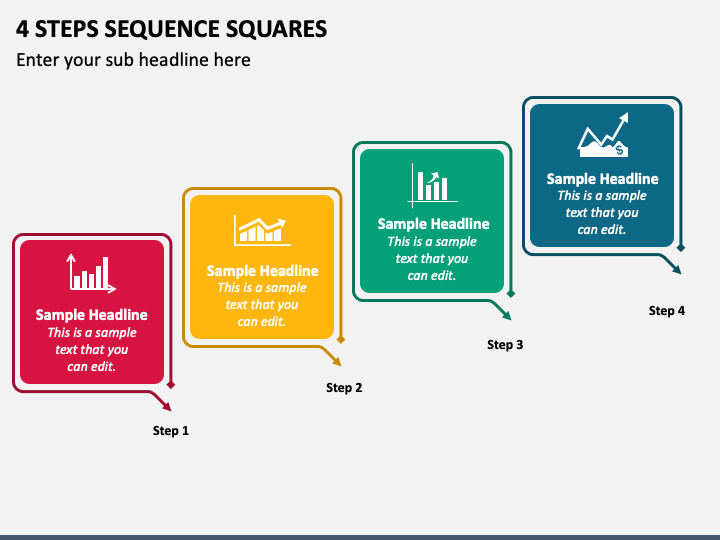 4 STEPS SEQUENCE SQUARES

Enter your sub headline here

Sample Headline
This is a sample text that you can edit.

Step 1

Sample Headline
This is a sample text that you can edit.

Step 2

Sample Headline
This is a sample text that you can edit.

Step 3

Sample Headline
This is a sample text that you can edit.

Step 4